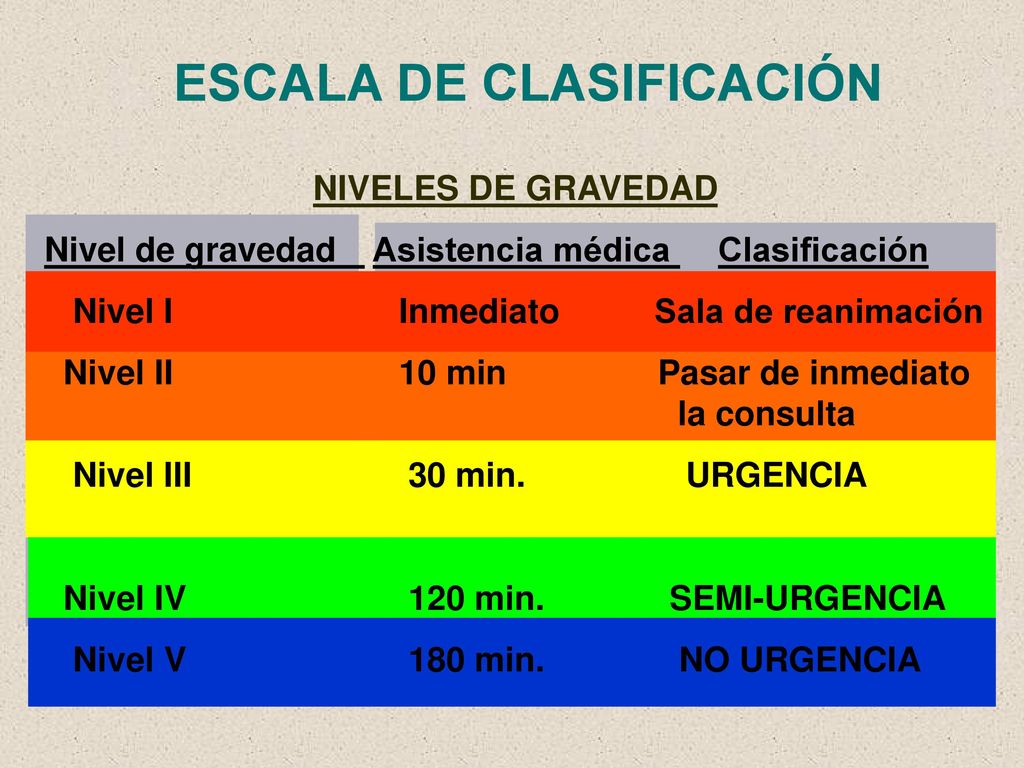 ESCALA DE CLASIFICACIÓN

NIVELES DE GRAVEDAD

| Nivel de gravedad | Asistencia médica | Clasificación |
|---|---|---|
| Nivel I | Inmediato | Sala de reanimación |
| Nivel II | 10 min | Pasar de inmediato la consulta |
| Nivel III | 30 min. | URGENCIA |
| Nivel IV | 120 min. | SEMI-URGENCIA |
| Nivel V | 180 min. | NO URGENCIA |